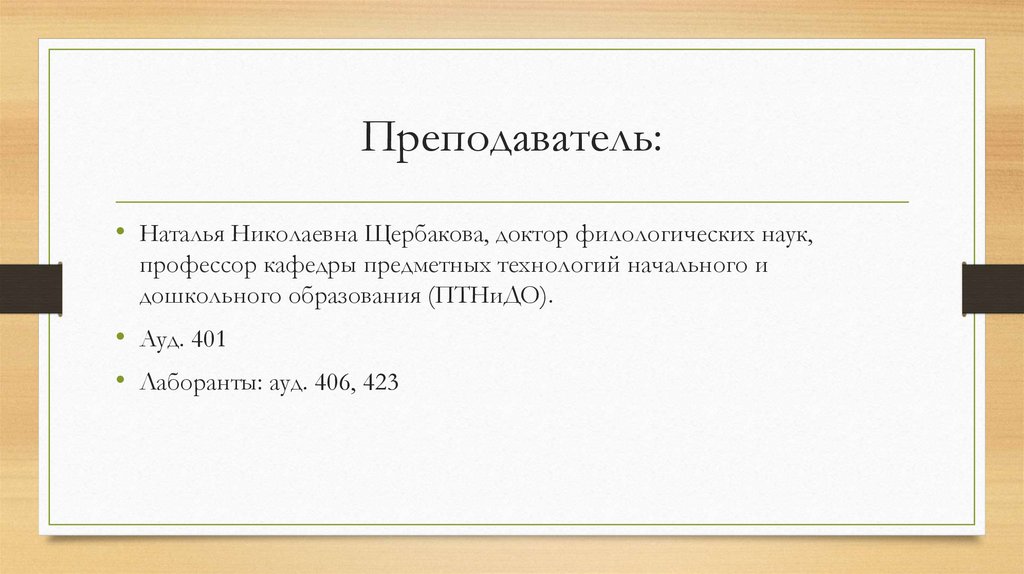 Преподаватель:

• Наталья Николаевна Щербакова, доктор филологических наук, профессор кафедры предметных технологий начального и дошкольного образования (ПТНиДО).

• Ауд. 401

• Лаборанты: ауд. 406, 423